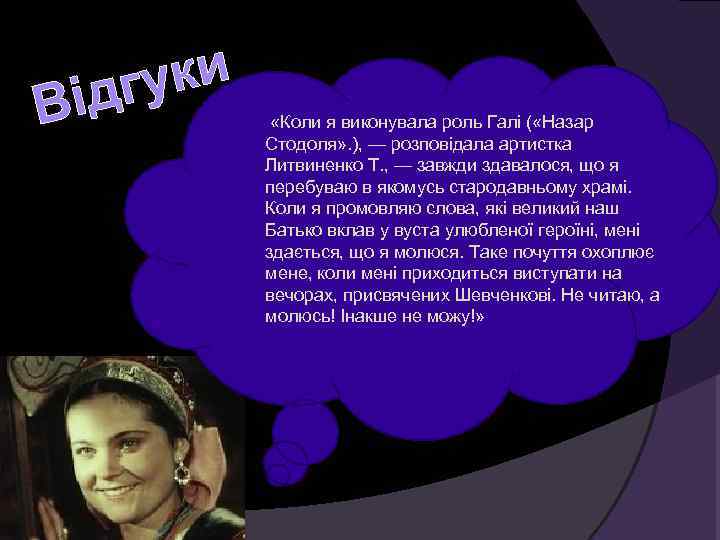 Відгуки

«Коли я виконувала роль Галі («Назар Стодоля».), — розповідала артистка Литвиненко Т., — завжди здавалося, що я перебуваю в якомусь стародавньому храмі. Коли я промовляю слова, які великий наш Батько вклав у вуста улюбленої героїні, мені здається, що я молюся. Таке почуття охоплює мене, коли мені приходиться виступати на вечорах, присвячених Шевченкові. Не читаю, а молюсь! Інакше не можу!»